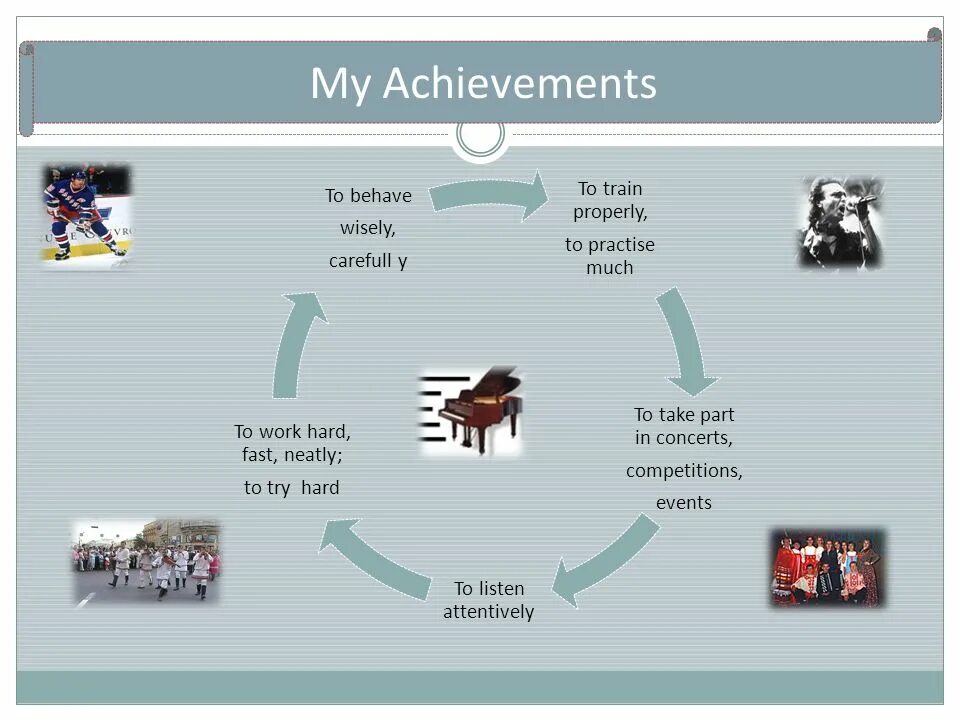 My Achievements

To behave wisely, carefull y

To train properly, to practise much

To take part in concerts, competitions, events

To listen attentively

To work hard, fast, neatly; to try hard